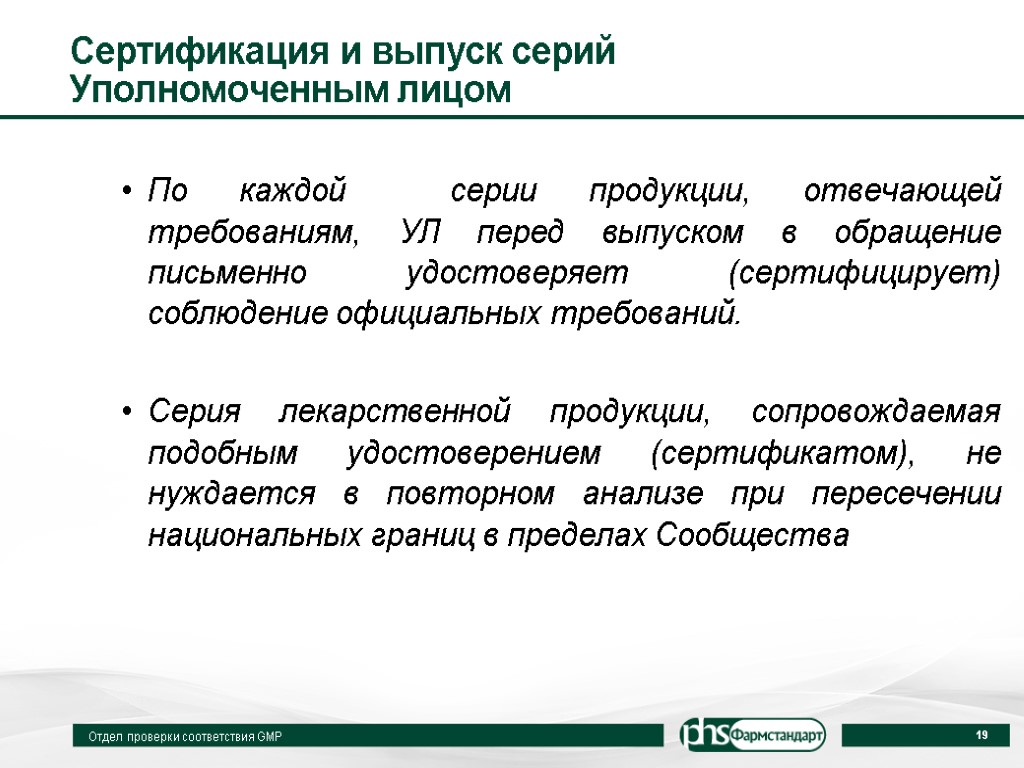 Сертификация и выпуск серий Уполномоченным лицом

• По каждой серии продукции, отвечающей требованиям, УЛ перед выпуском в обращение письменно удостоверяет (сертифицирует) соблюдение официальных требований.

• Серия лекарственной продукции, сопровождаемая подобным удостоверением (сертификатом), не нуждается в повторном анализе при пересечении национальных границ в пределах Сообщества

Отдел проверки соответствия GMP

phs Фармстандарт

19